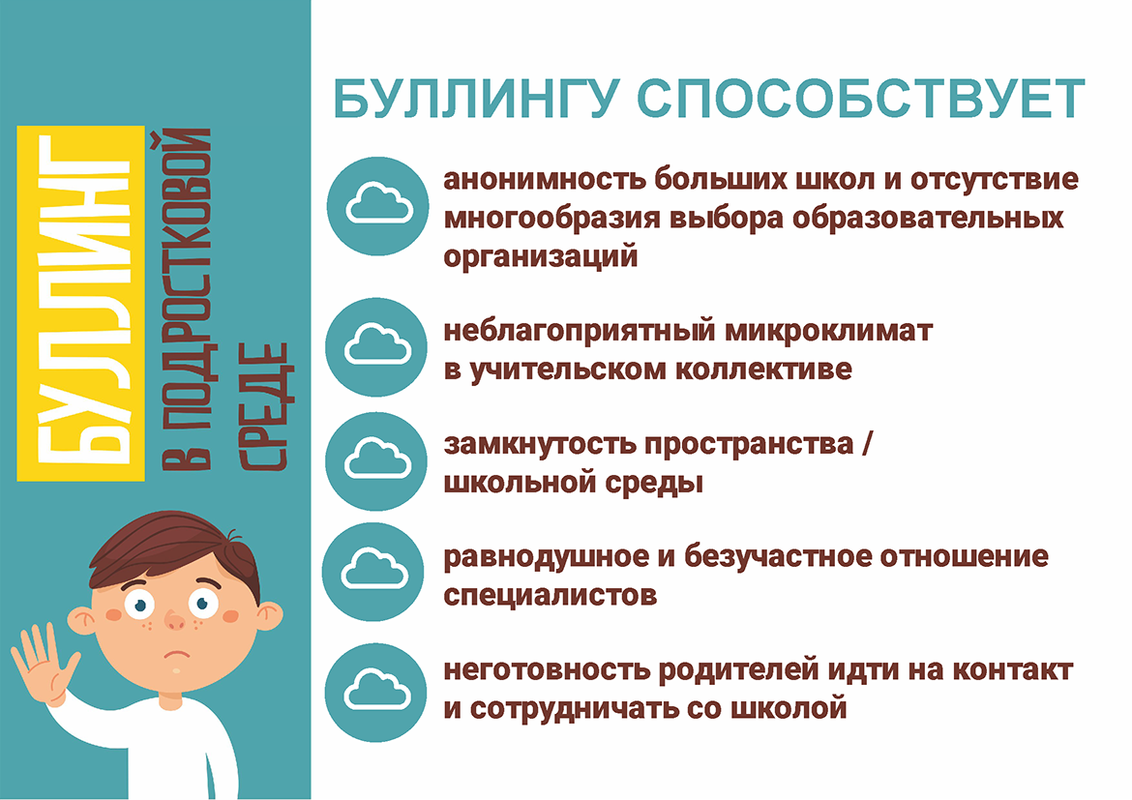 БУЛЛИНГ
В ПОДРОСТКОВОЙ СРЕДЕ

БУЛЛИНГУ СПОСОБСТВУЕТ

анонимность больших школ и отсутствие многообразия выбора образовательных организаций

неблагоприятный микроклимат в учительском коллективе

замкнутость пространства / школьной среды

равнодушное и безучастное отношение специалистов

неготовность родителей идти на контакт и сотрудничать со школой